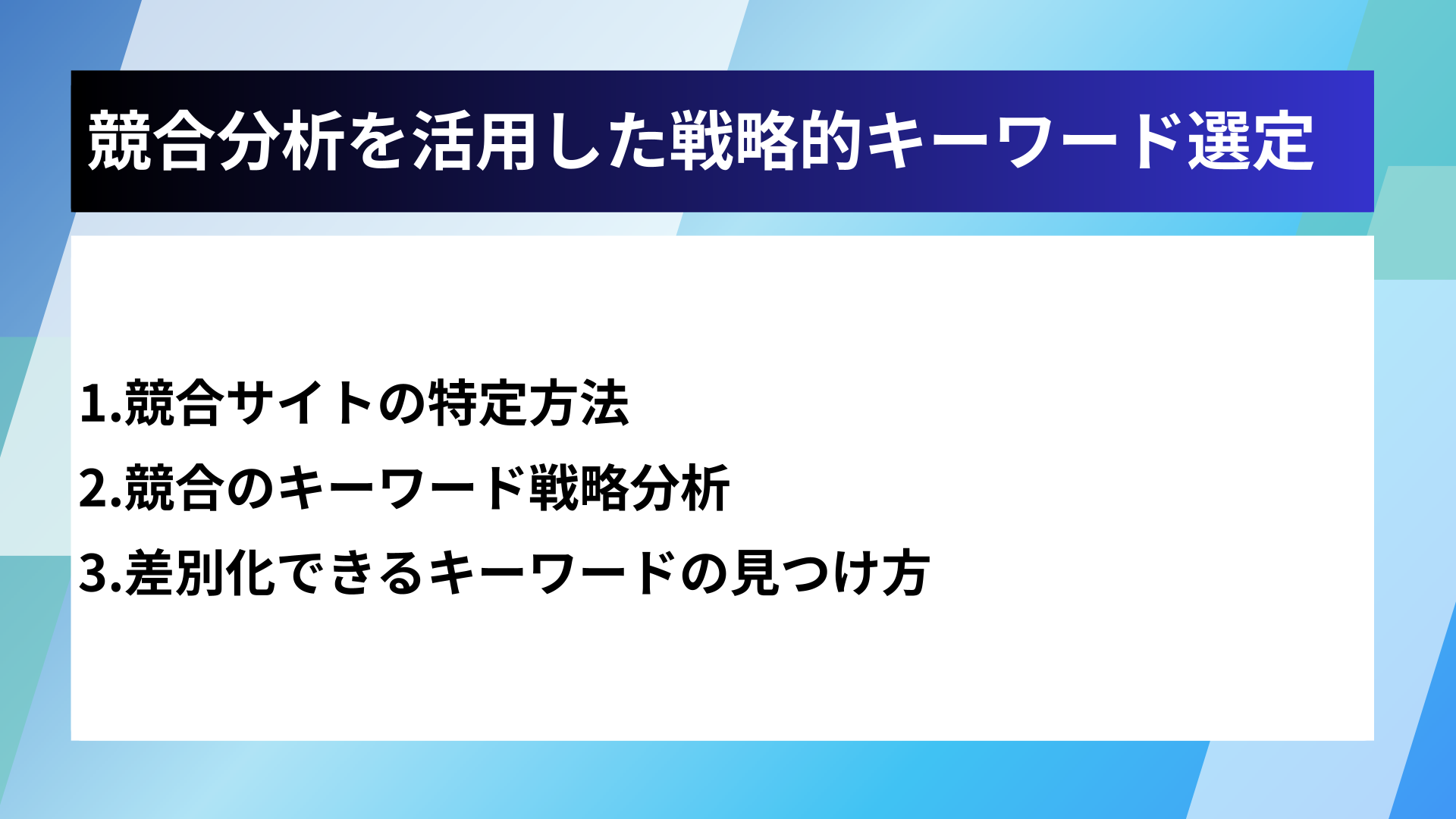 競合分析を活用した戦略的キーワード選定

1.競合サイトの特定方法
2.競合のキーワード戦略分析
3.差別化できるキーワードの見つけ方